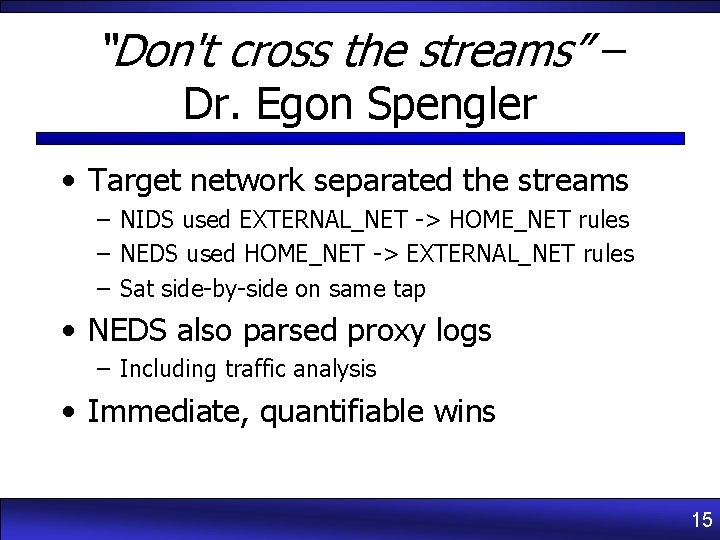 "Don't cross the streams" – Dr. Egon Spengler

• Target network separated the streams
  – NIDS used EXTERNAL_NET -> HOME_NET rules
  – NEDS used HOME_NET -> EXTERNAL_NET rules
  – Sat side-by-side on same tap
• NEDS also parsed proxy logs
  – Including traffic analysis
• Immediate, quantifiable wins

15